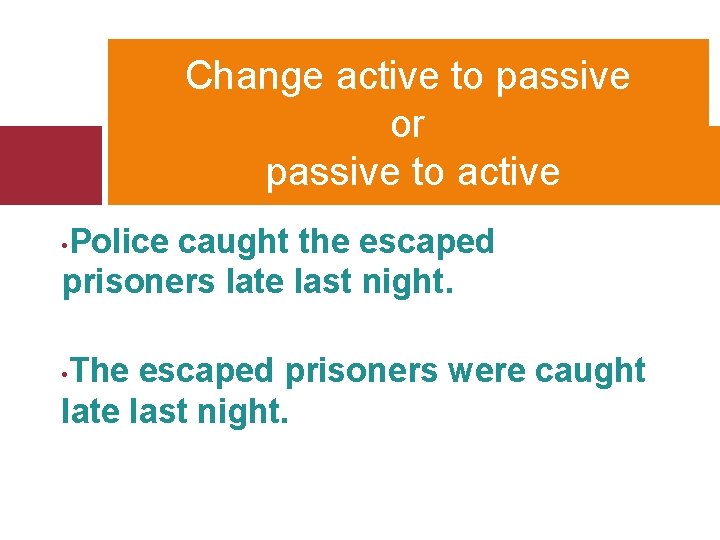 Change active to passive
or
passive to active

•Police caught the escaped prisoners late last night.

•The escaped prisoners were caught late last night.